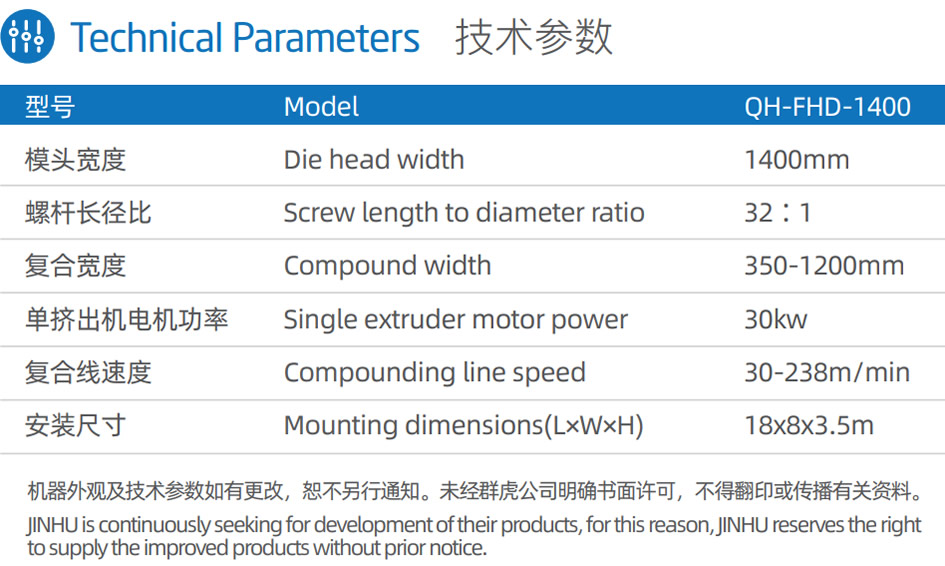 Technical Parameters 技术参数

| 型号 | Model | QH-FHD-1400 |
|---|---|---|
| 模头宽度 | Die head width | 1400mm |
| 螺杆长径比 | Screw length to diameter ratio | 32：1 |
| 复合宽度 | Compound width | 350-1200mm |
| 单挤出机电机功率 | Single extruder motor power | 30kw |
| 复合线速度 | Compounding line speed | 30-238m/min |
| 安装尺寸 | Mounting dimensions(L×W×H) | 18x8x3.5m |

机器外观及技术参数如有更改，恕不另行通知。未经群虎公司明确书面许可，不得翻印或传播有关资料。
JINHU is continuously seeking for development of their products, for this reason, JINHU reserves the right to supply the improved products without prior notice.